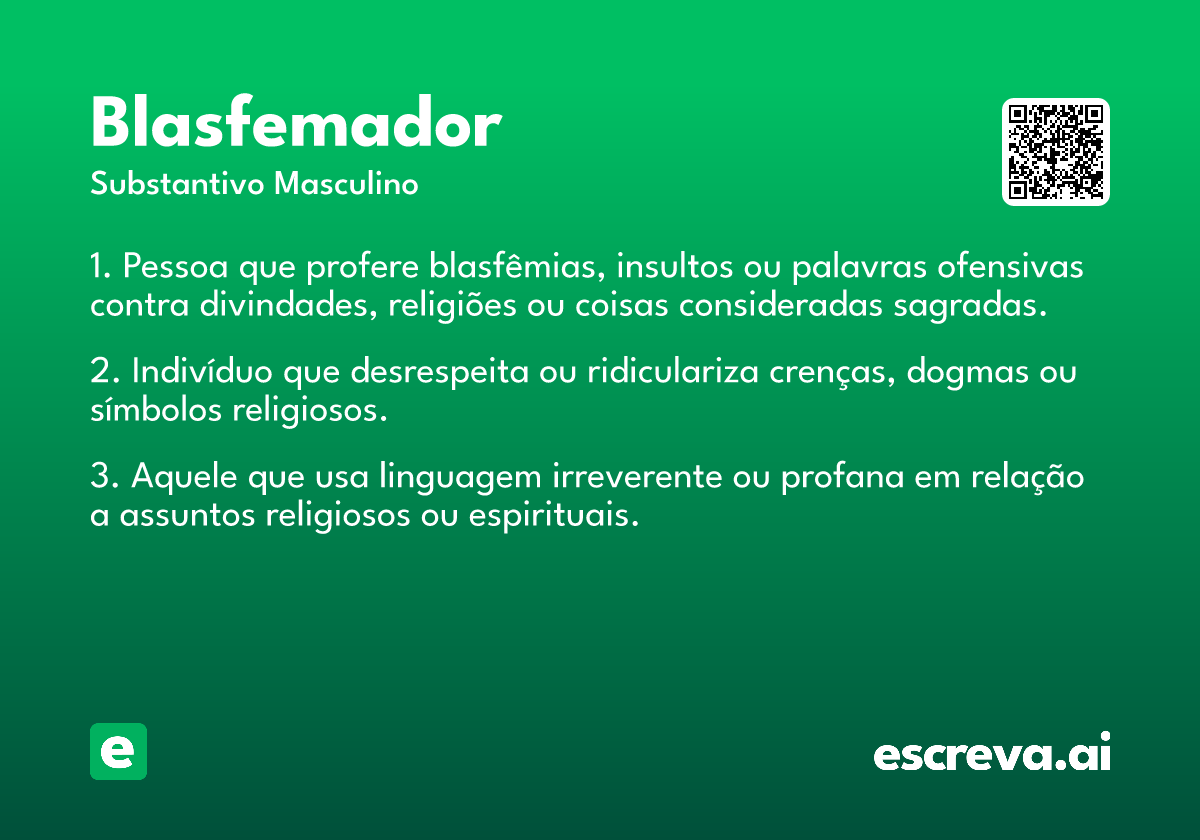 Blasfemador

Substantivo Masculino

1. Pessoa que profere blasfêmias, insultos ou palavras ofensivas contra divindades, religiões ou coisas consideradas sagradas.

2. Indivíduo que desrespeita ou ridiculariza crenças, dogmas ou símbolos religiosos.

3. Aquele que usa linguagem irreverente ou profana em relação a assuntos religiosos ou espirituais.

e

escreva.ai